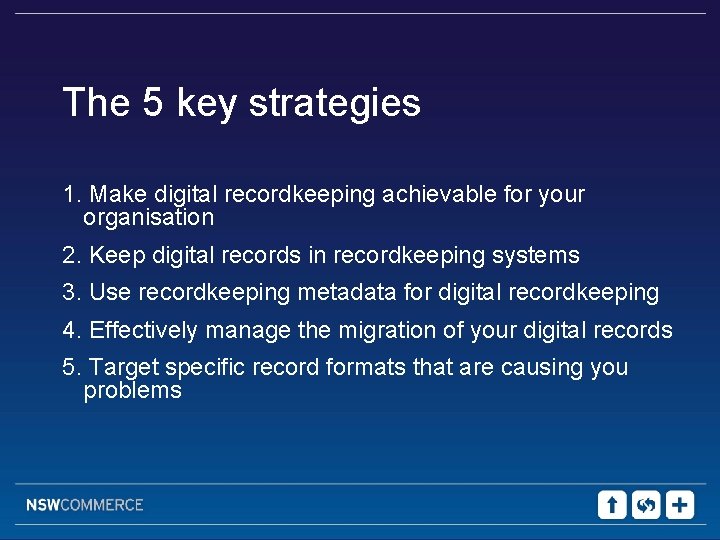 The 5 key strategies

1. Make digital recordkeeping achievable for your organisation

2. Keep digital records in recordkeeping systems

3. Use recordkeeping metadata for digital recordkeeping

4. Effectively manage the migration of your digital records

5. Target specific record formats that are causing you problems

NSWCOMMERCE